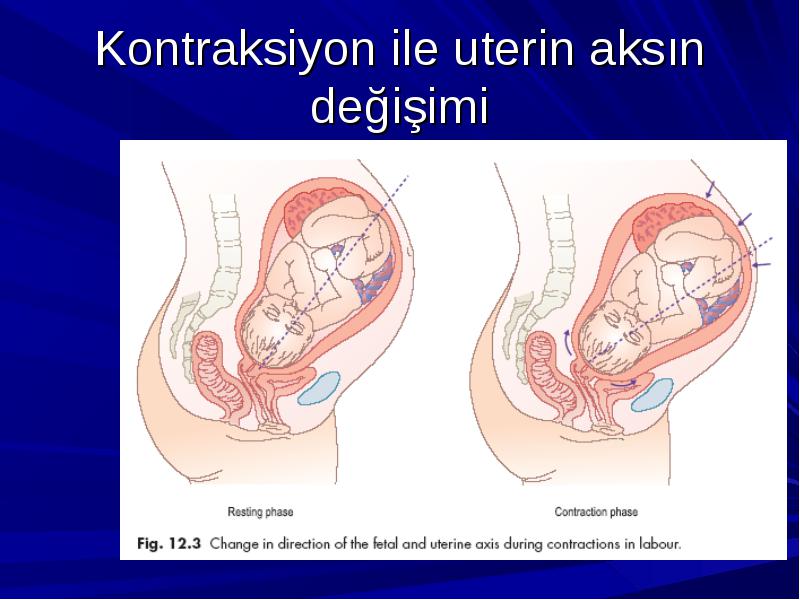 Kontraksiyon ile uterin aksın değişimi

Resting phase

Contraction phase

Fig. 12.3 Change in direction of the fetal and uterine axis during contractions in labour.